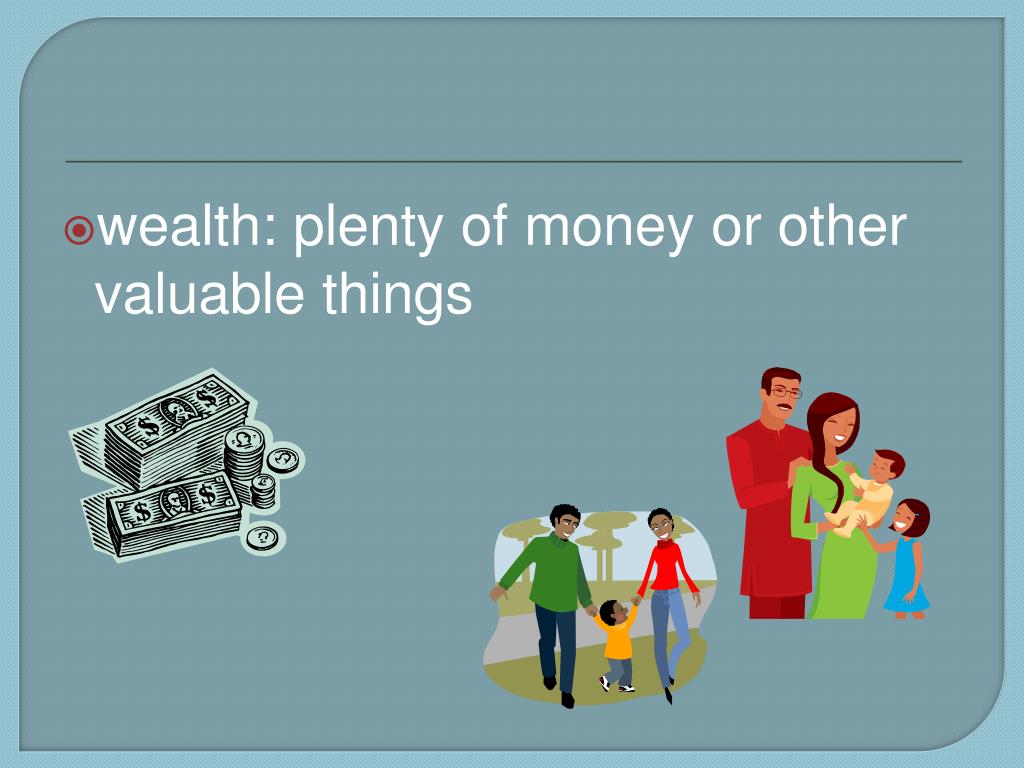 wealth: plenty of money or other valuable things